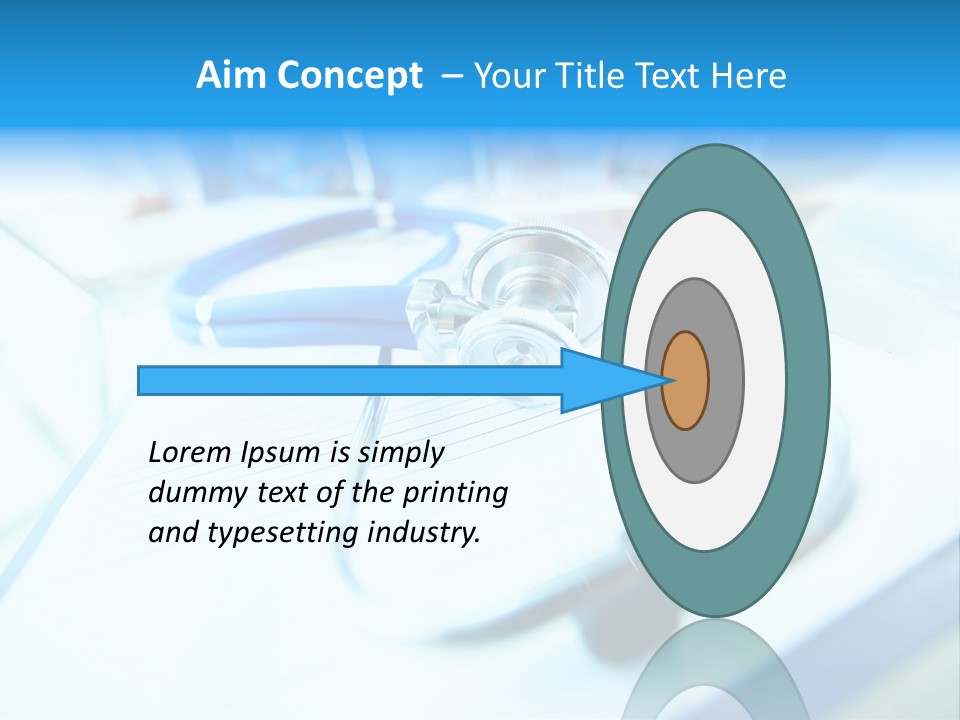 Aim Concept – Your Title Text Here

Lorem Ipsum is simply dummy text of the printing and typesetting industry.